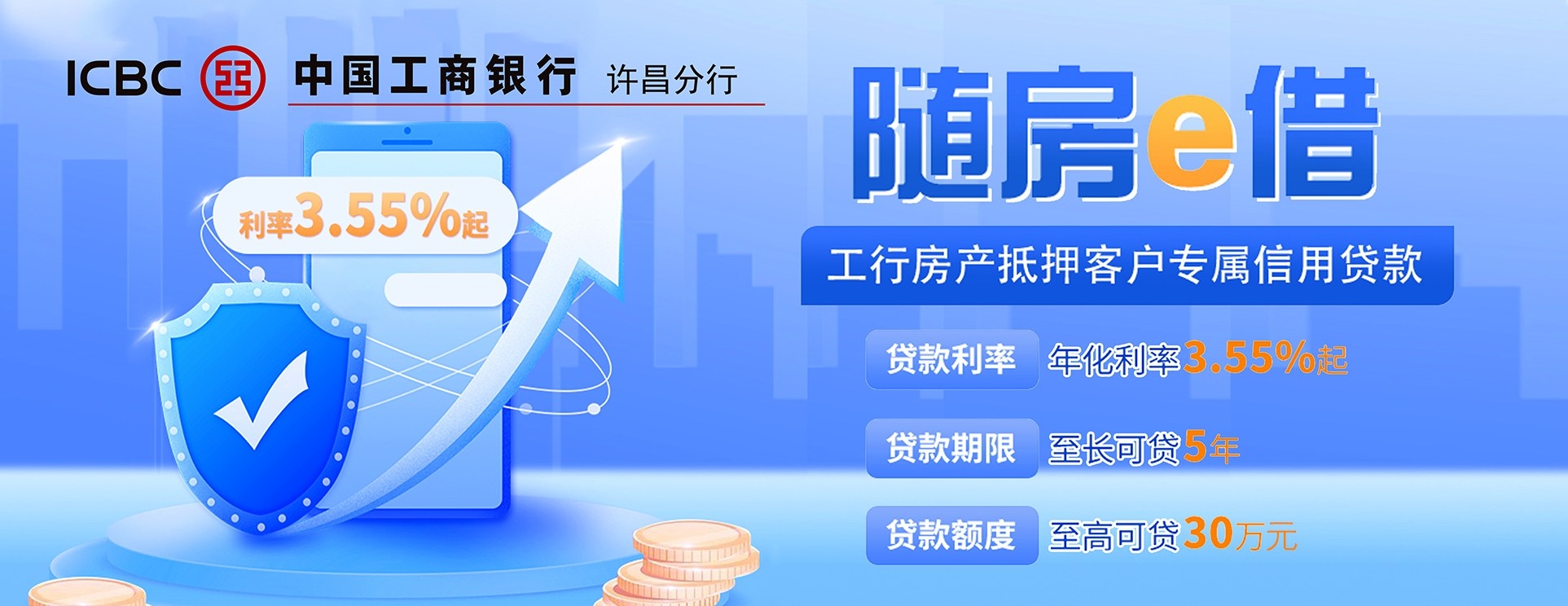 ICBC 中国工商银行 许昌分行

利率3.55%起

随房e借

工行房产抵押客户专属信用贷款

贷款利率 年化利率3.55%起

贷款期限 至长可贷5年

贷款额度 至高可贷30万元